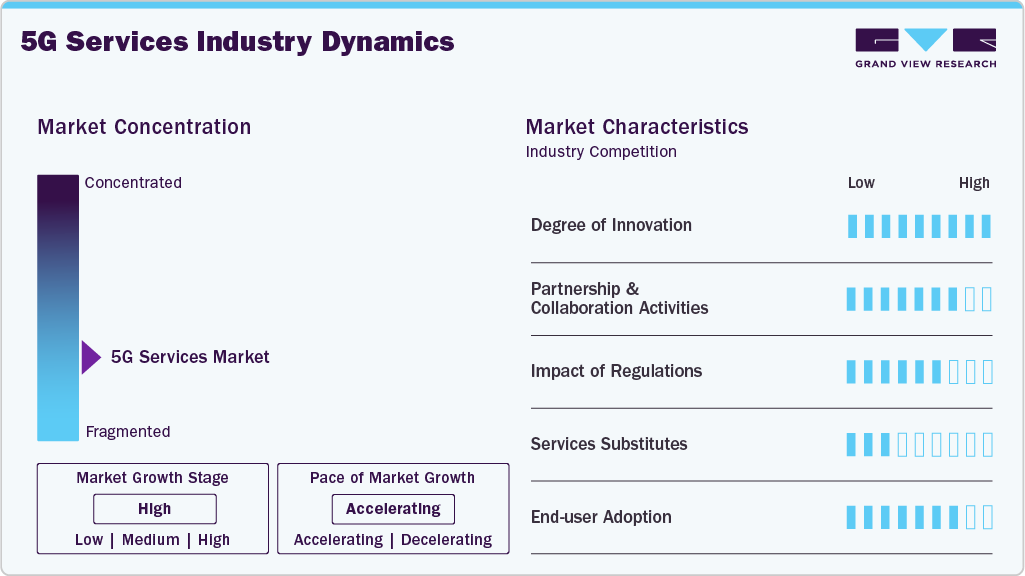 5G Services Industry Dynamics

GRAND VIEW RESEARCH

Market Concentration

Concentrated

5G Services Market

Fragmented

Market Growth Stage

High

Low | Medium | High

Pace of Market Growth

Accelerating

Accelerating | Decelerating

Market Characteristics

Industry Competition

Low High

Degree of Innovation

Partnership & Collaboration Activities

Impact of Regulations

Services Substitutes

End-user Adoption